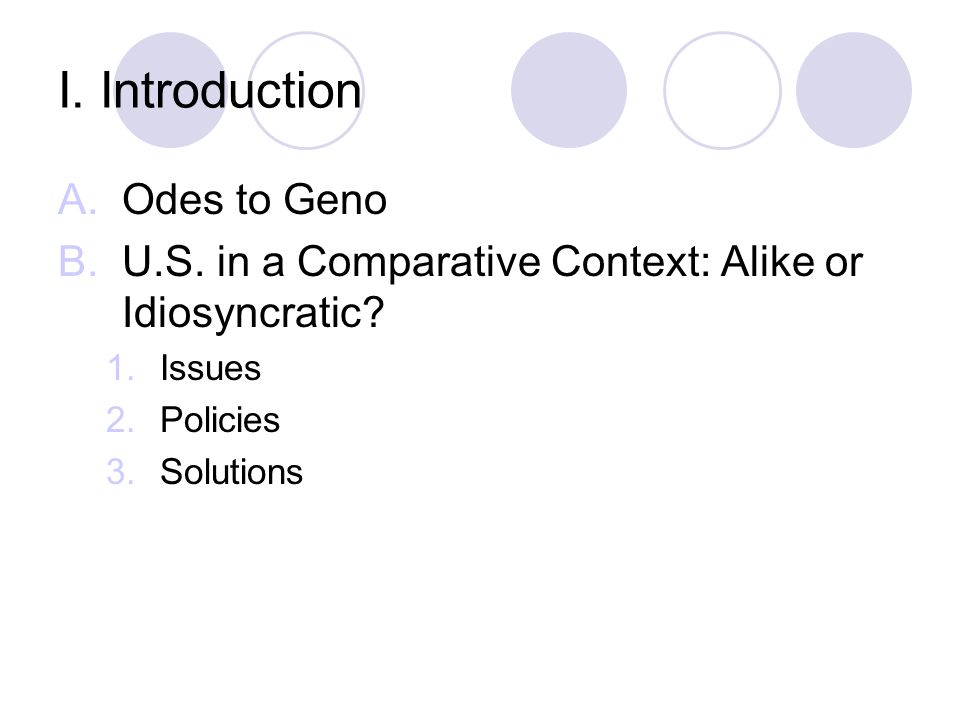 I. Introduction

A. Odes to Geno
B. U.S. in a Comparative Context: Alike or Idiosyncratic?
1. Issues
2. Policies
3. Solutions